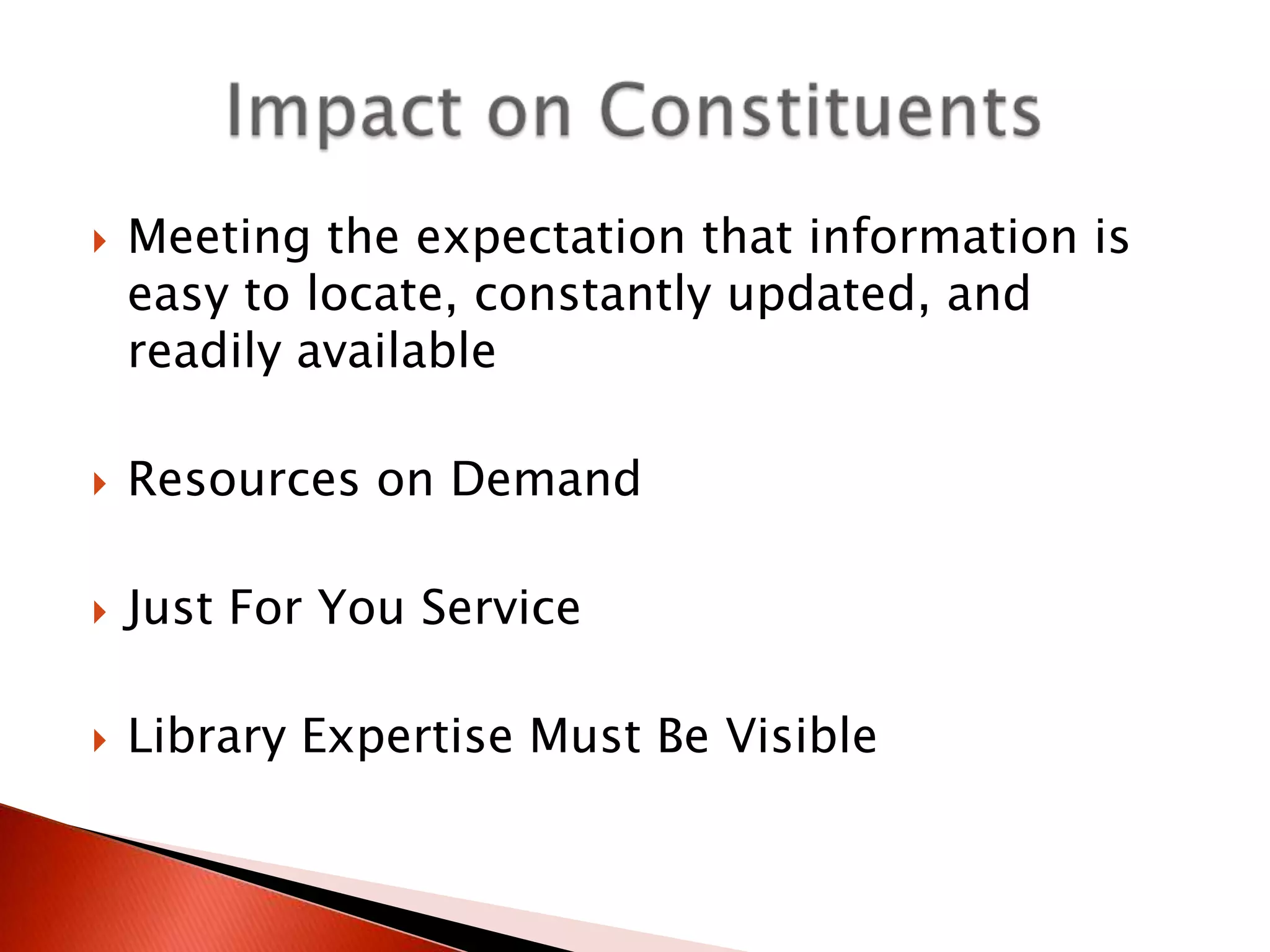 Impact on Constituents

Meeting the expectation that information is easy to locate, constantly updated, and readily available

Resources on Demand

Just For You Service

Library Expertise Must Be Visible